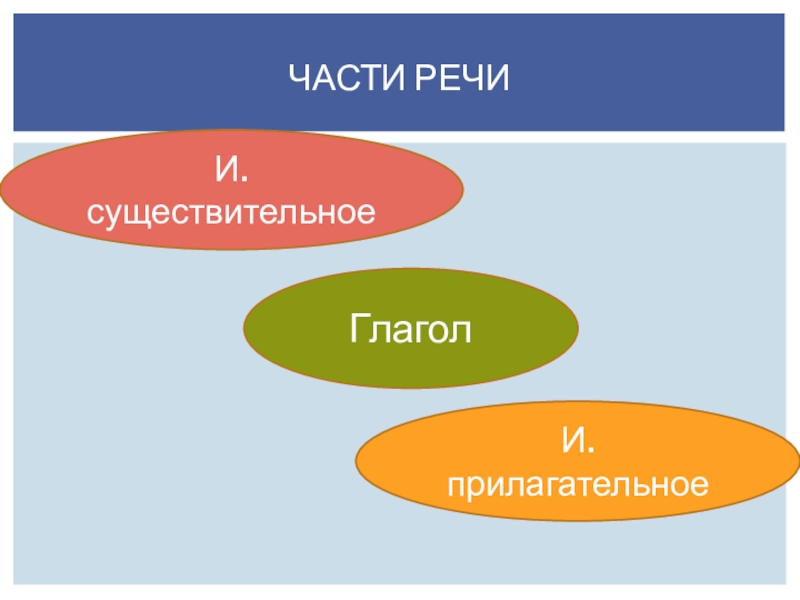 ЧАСТИ РЕЧИ

И.
существительное

Глагол

И.
прилагательное